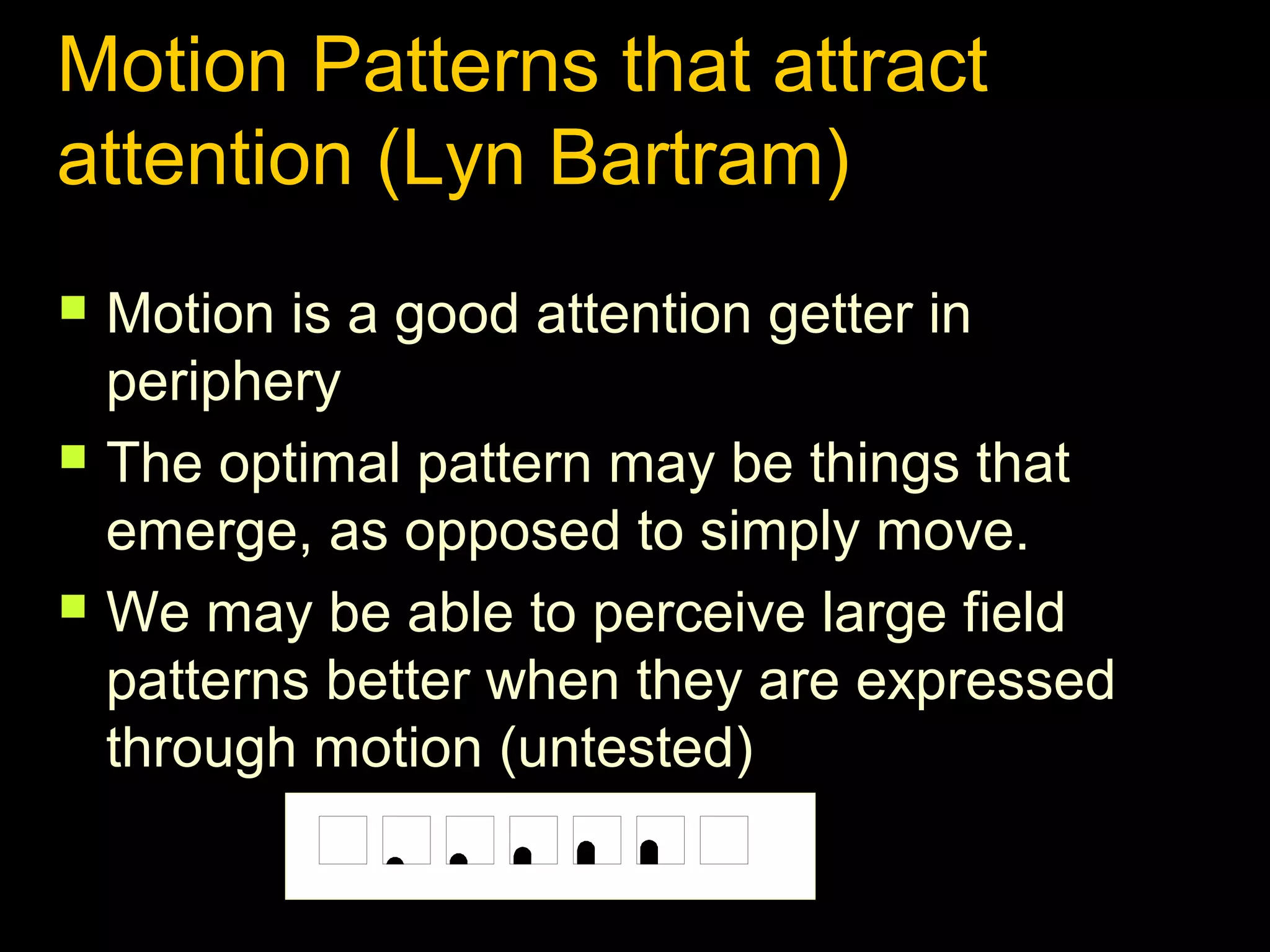 Motion Patterns that attract attention (Lyn Bartram)

- Motion is a good attention getter in periphery
- The optimal pattern may be things that emerge, as opposed to simply move.
- We may be able to perceive large field patterns better when they are expressed through motion (untested)